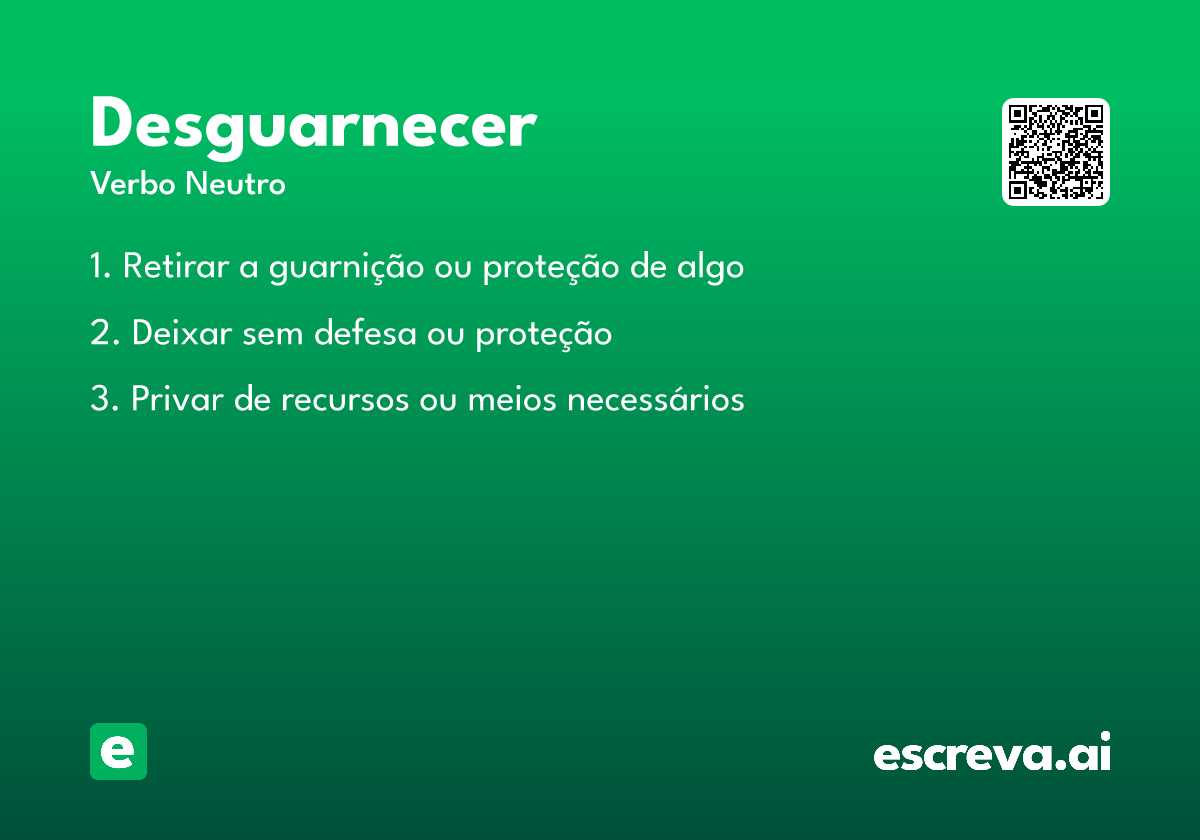 Desguarnecer

Verbo Neutro

1. Retirar a guarnição ou proteção de algo

2. Deixar sem defesa ou proteção

3. Privar de recursos ou meios necessários

e

escreva.ai